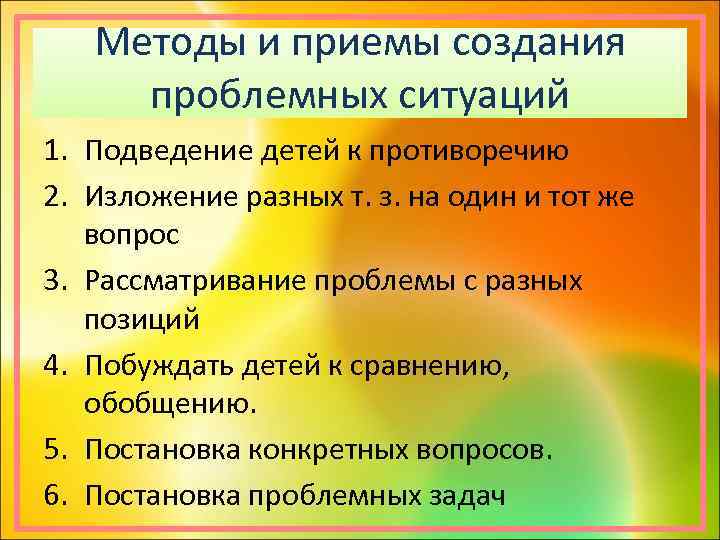 Методы и приемы создания проблемных ситуаций

1. Подведение детей к противоречию
2. Изложение разных т. з. на один и тот же вопрос
3. Рассматривание проблемы с разных позиций
4. Побуждать детей к сравнению, обобщению.
5. Постановка конкретных вопросов.
6. Постановка проблемных задач